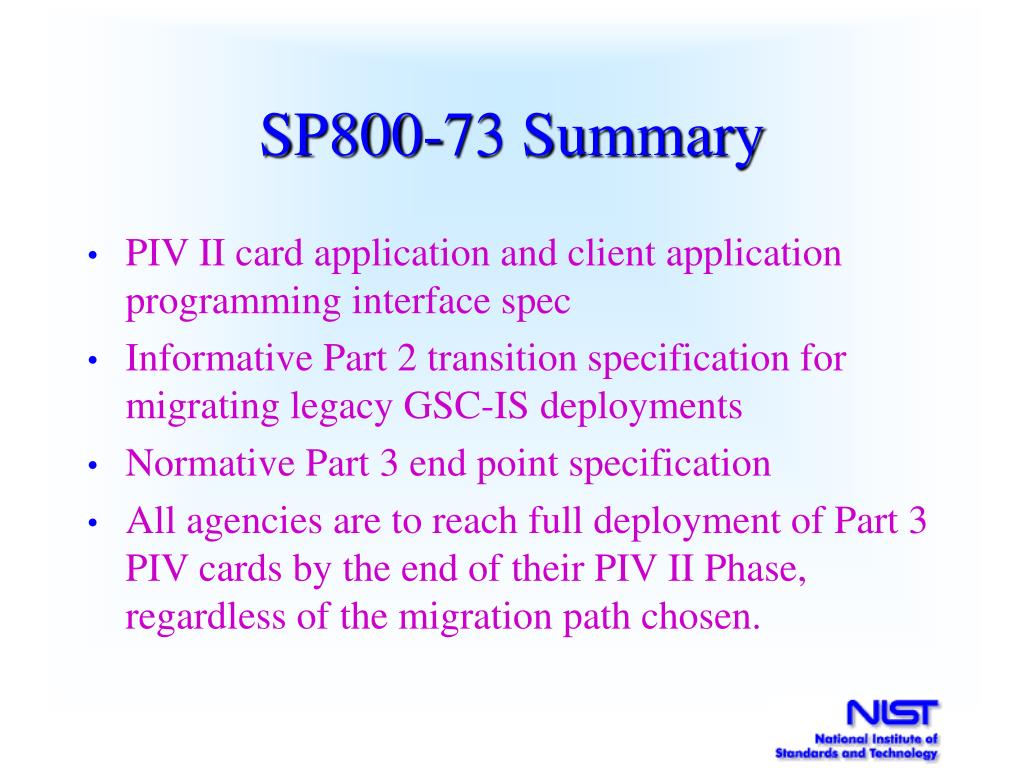 SP800-73 Summary

• PIV II card application and client application programming interface spec
• Informative Part 2 transition specification for migrating legacy GSC-IS deployments
• Normative Part 3 end point specification
• All agencies are to reach full deployment of Part 3 PIV cards by the end of their PIV II Phase, regardless of the migration path chosen.

NIST
National Institute of Standards and Technology